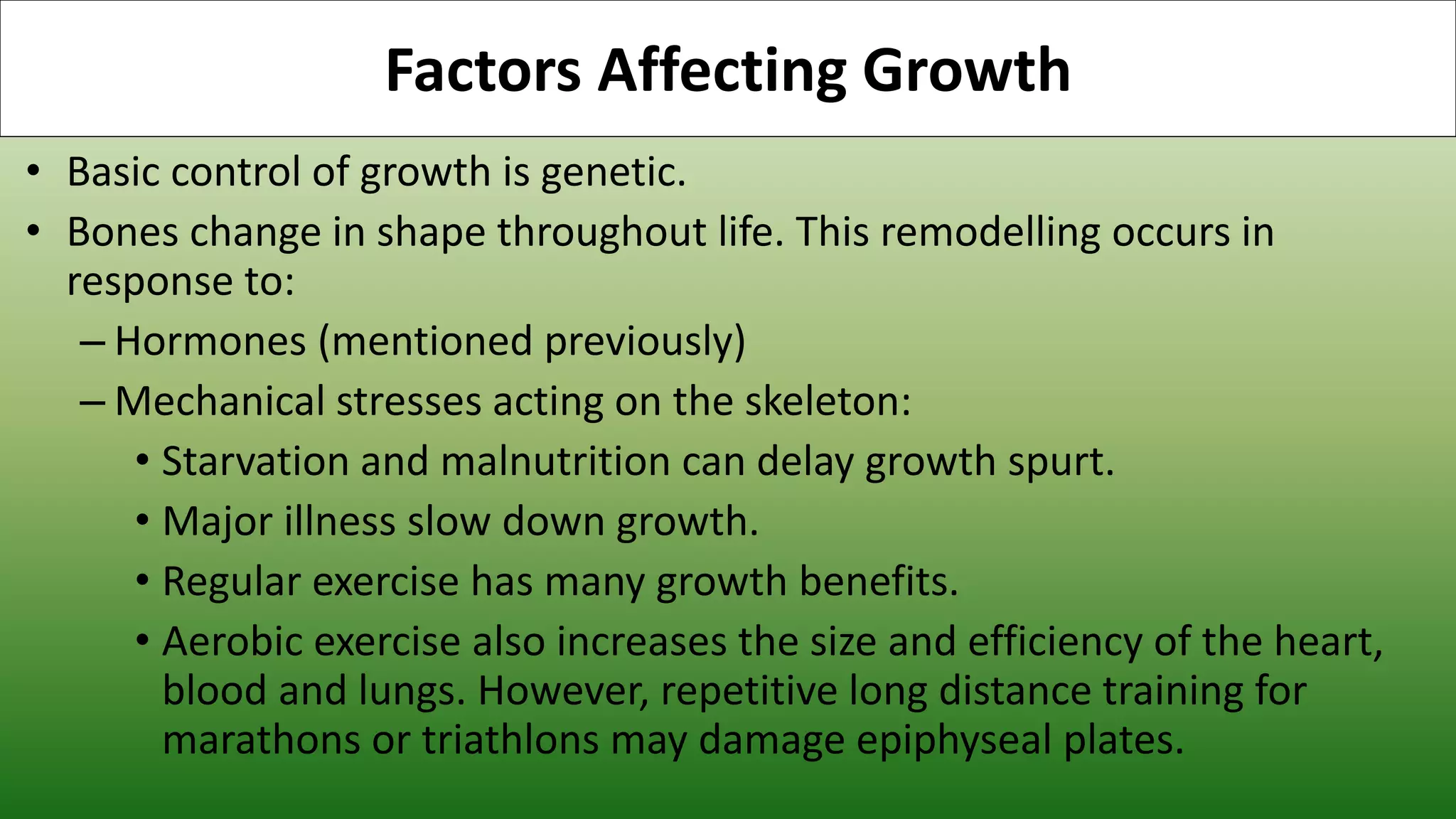 Factors Affecting Growth

• Basic control of growth is genetic.

• Bones change in shape throughout life. This remodelling occurs in response to:

– Hormones (mentioned previously)

– Mechanical stresses acting on the skeleton:

• Starvation and malnutrition can delay growth spurt.

• Major illness slow down growth.

• Regular exercise has many growth benefits.

• Aerobic exercise also increases the size and efficiency of the heart, blood and lungs. However, repetitive long distance training for marathons or triathlons may damage epiphyseal plates.